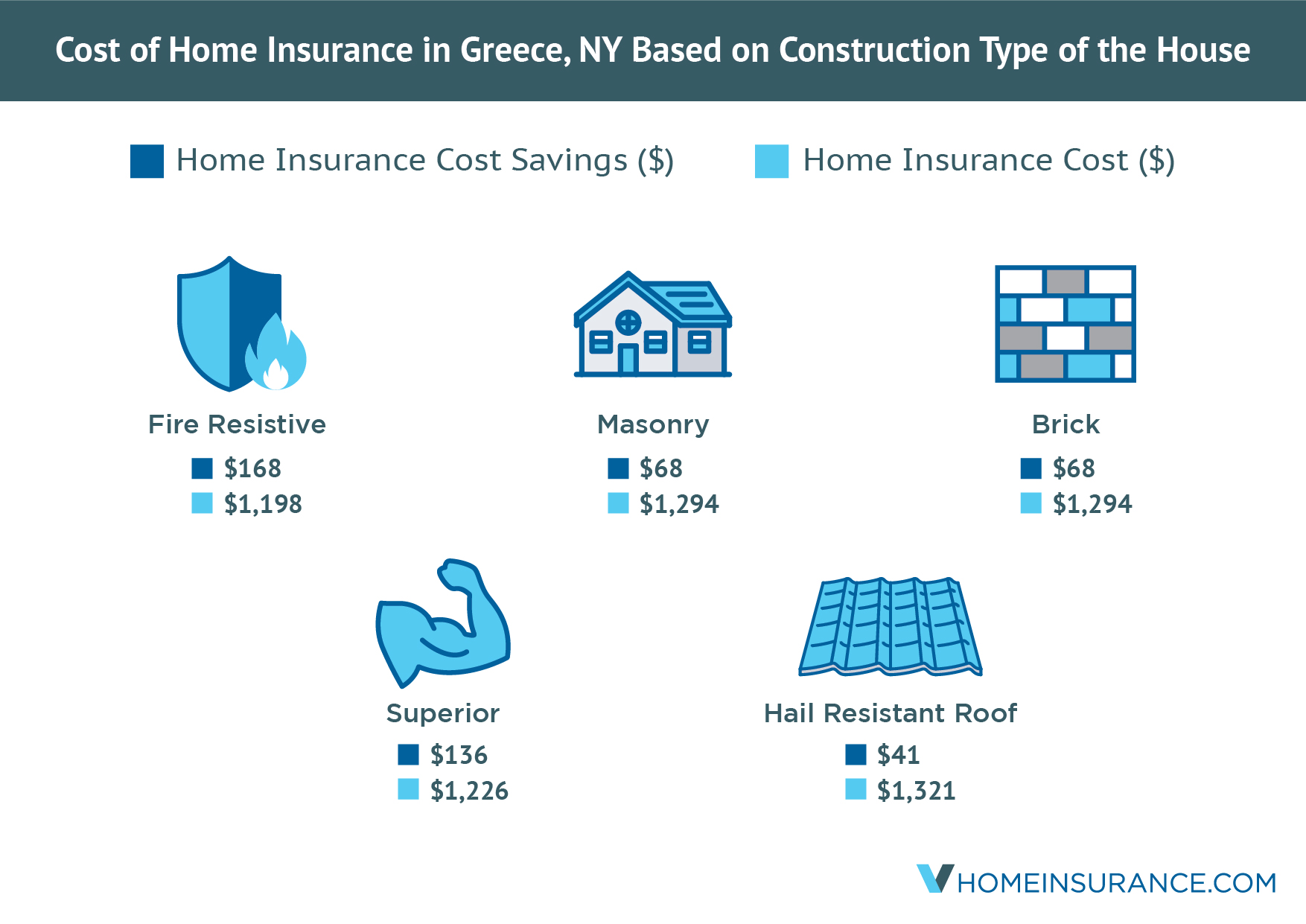 Cost of Home Insurance in Greece, NY Based on Construction Type of the House

Home Insurance Cost Savings ($)
Home Insurance Cost ($)

Fire Resistive
$168
$1,198

Masonry
$68
$1,294

Brick
$68
$1,294

Superior
$136
$1,226

Hail Resistant Roof
$41
$1,321

HOMEINSURANCE.COM